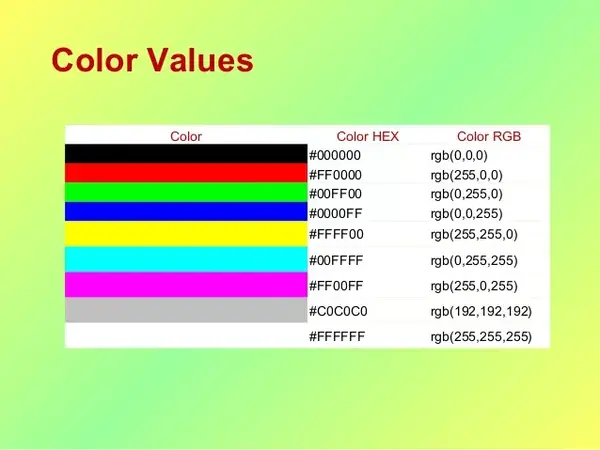 Color Values

| Color | Color HEX | Color RGB |
|---|---|---|
|  | #000000 | rgb(0,0,0) |
|  | #FF0000 | rgb(255,0,0) |
|  | #00FF00 | rgb(0,255,0) |
|  | #0000FF | rgb(0,0,255) |
|  | #FFFF00 | rgb(255,255,0) |
|  | #00FFFF | rgb(0,255,255) |
|  | #FF00FF | rgb(255,0,255) |
|  | #C0C0C0 | rgb(192,192,192) |
|  | #FFFFFF | rgb(255,255,255) |